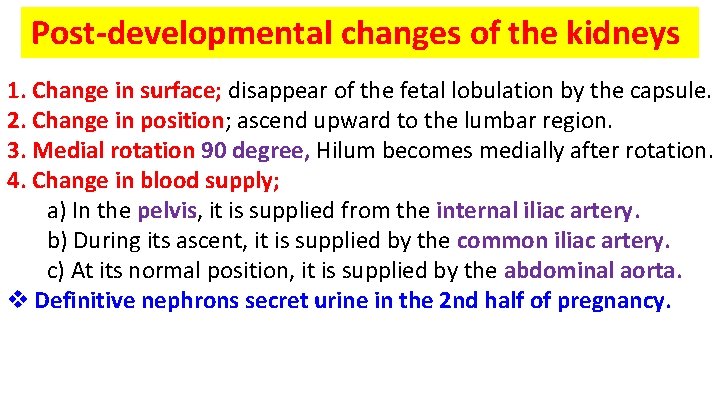 Post-developmental changes of the kidneys

1. Change in surface; disappear of the fetal lobulation by the capsule.
2. Change in position; ascend upward to the lumbar region.
3. Medial rotation 90 degree, Hilum becomes medially after rotation.
4. Change in blood supply;
a) In the pelvis, it is supplied from the internal iliac artery.
b) During its ascent, it is supplied by the common iliac artery.
c) At its normal position, it is supplied by the abdominal aorta.
❖ Definitive nephrons secret urine in the 2nd half of pregnancy.